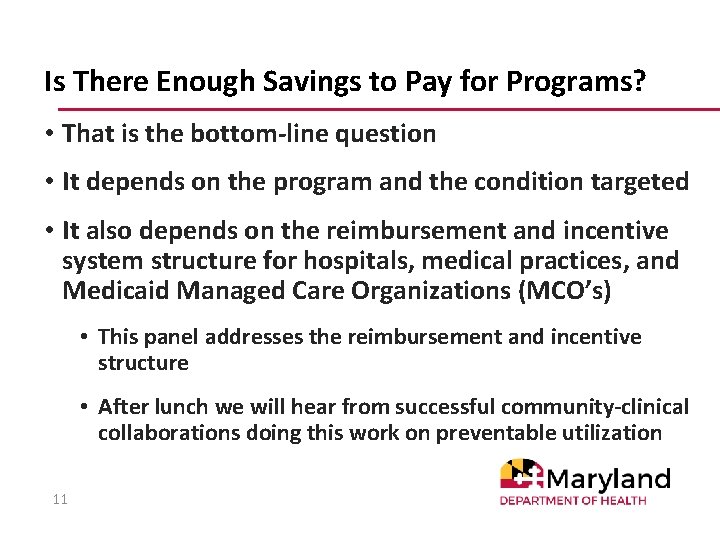 Is There Enough Savings to Pay for Programs?

• That is the bottom-line question

• It depends on the program and the condition targeted

• It also depends on the reimbursement and incentive system structure for hospitals, medical practices, and Medicaid Managed Care Organizations (MCO's)

• This panel addresses the reimbursement and incentive structure

• After lunch we will hear from successful community-clinical collaborations doing this work on preventable utilization

11

Maryland
DEPARTMENT OF HEALTH